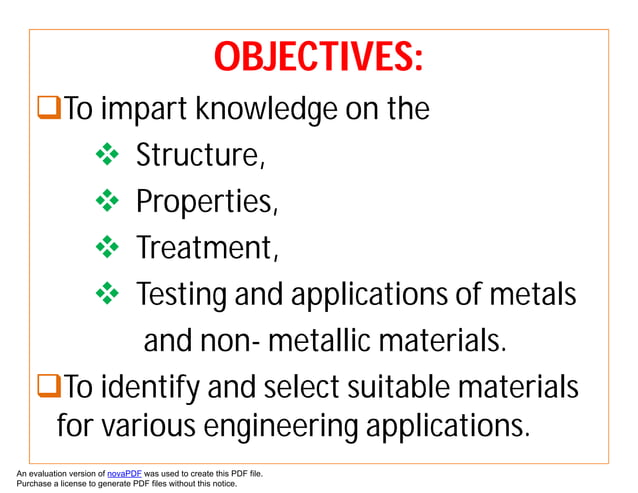 OBJECTIVES:

❑To impart knowledge on the

❖ Structure,

❖ Properties,

❖ Treatment,

❖ Testing and applications of metals and non- metallic materials.

❑To identify and select suitable materials for various engineering applications.

An evaluation version of novaPDF was used to create this PDF file.
Purchase a license to generate PDF files without this notice.